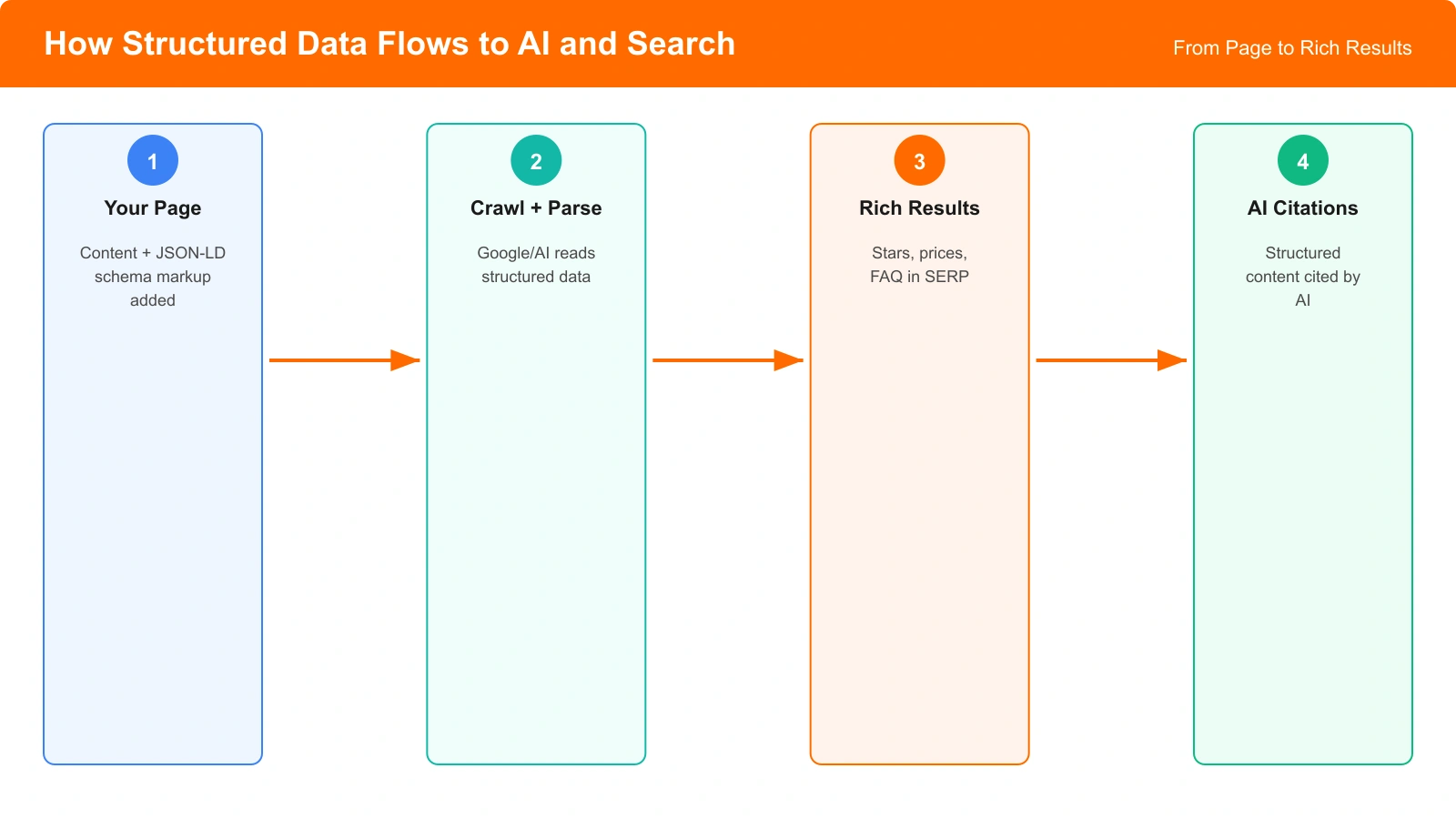 How Structured Data Flows to AI and Search

From Page to Rich Results

1

Your Page

Content + JSON-LD schema markup added

2

Crawl + Parse

Google/AI reads structured data

3

Rich Results

Stars, prices, FAQ in SERP

4

AI Citations

Structured content cited by AI